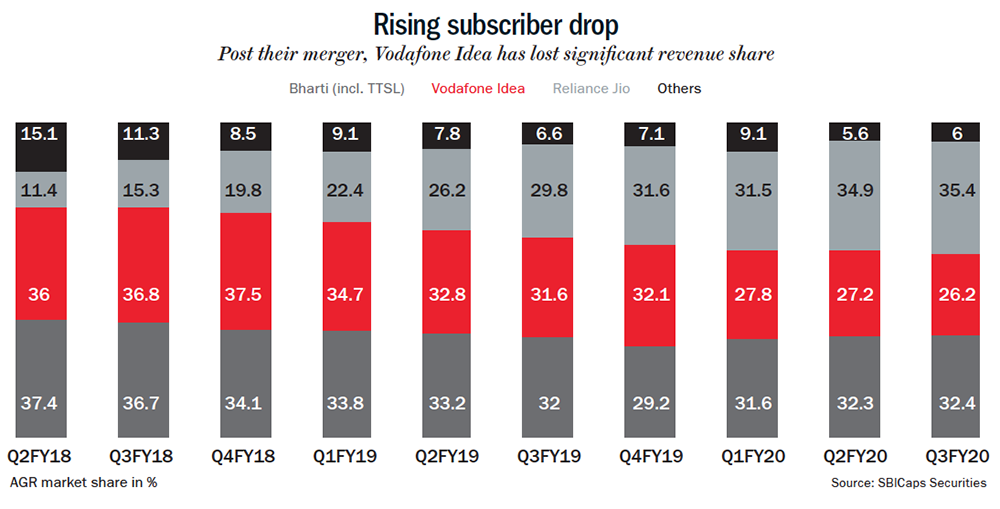 Rising subscriber drop

Post their merger, Vodafone Idea has lost significant revenue share

Bharti (incl. TTSL) Vodafone Idea Reliance Jio Others

| | Q2FY18 | Q3FY18 | Q4FY18 | Q1FY19 | Q2FY19 | Q3FY19 | Q4FY19 | Q1FY20 | Q2FY20 | Q3FY20 |
|---|---|---|---|---|---|---|---|---|---|---|
| Others | 15.1 | 11.3 | 8.5 | 9.1 | 7.8 | 6.6 | 7.1 | 9.1 | 5.6 | 6 |
| Reliance Jio | 11.4 | 15.3 | 19.8 | 22.4 | 26.2 | 29.8 | 31.6 | 31.5 | 34.9 | 35.4 |
| Vodafone Idea | 36 | 36.8 | 37.5 | 34.7 | 32.8 | 31.6 | 32.1 | 27.8 | 27.2 | 26.2 |
| Bharti (incl. TTSL) | 37.4 | 36.7 | 34.1 | 33.8 | 33.2 | 32 | 29.2 | 31.6 | 32.3 | 32.4 |

AGR market share in %

Source: SBICaps Securities